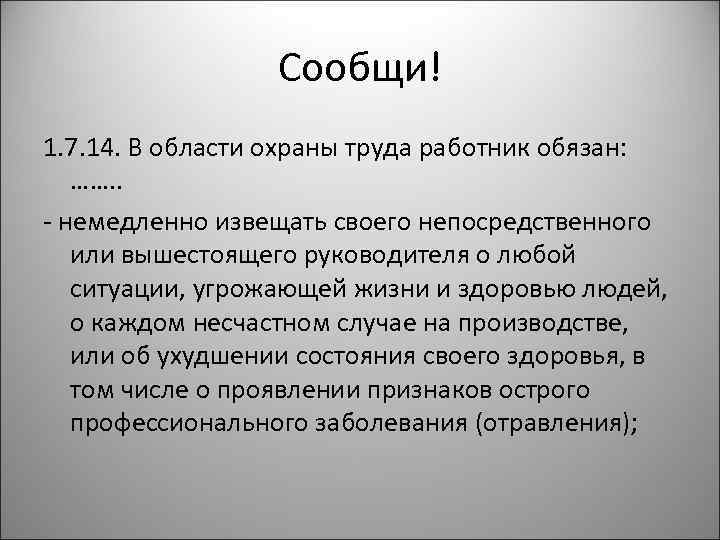 Сообщи!

1.7.14. В области охраны труда работник обязан: ……..

- немедленно извещать своего непосредственного или вышестоящего руководителя о любой ситуации, угрожающей жизни и здоровью людей, о каждом несчастном случае на производстве, или об ухудшении состояния своего здоровья, в том числе о проявлении признаков острого профессионального заболевания (отравления);